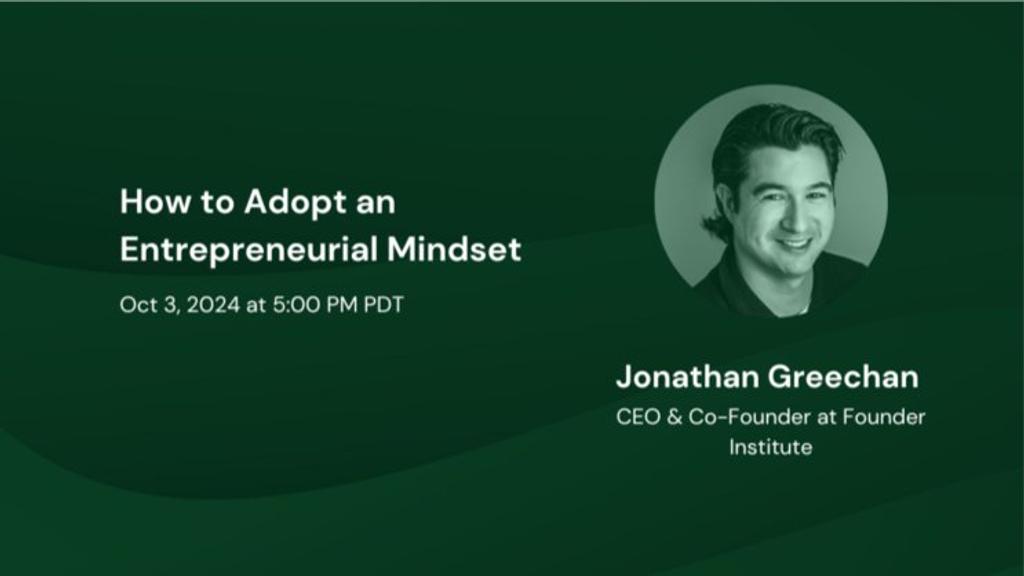 How to Adopt an Entrepreneurial Mindset

Oct 3, 2024 at 5:00 PM PDT

Jonathan Greechan

CEO & Co-Founder at Founder Institute